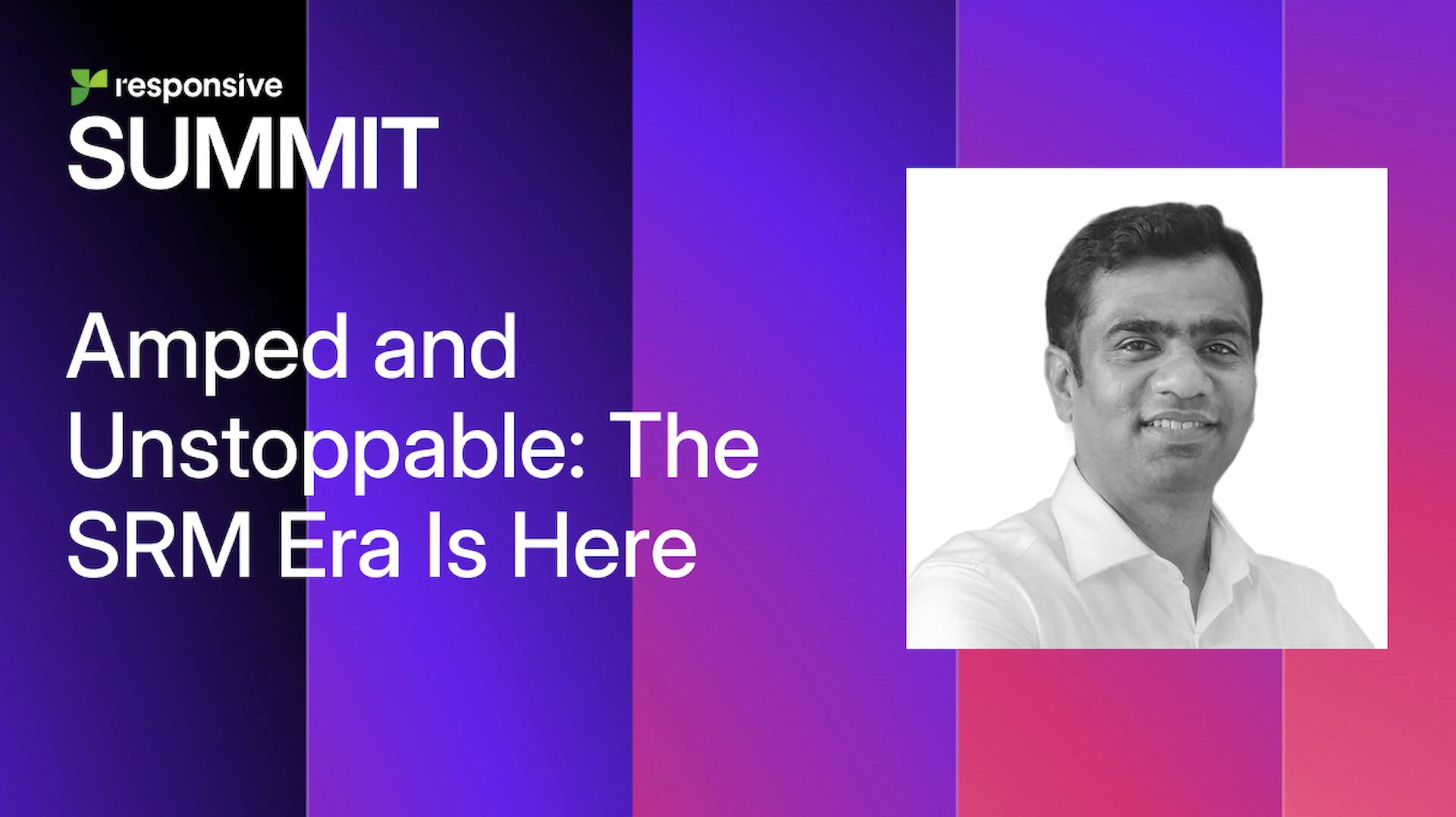 responsive
SUMMIT

Amped and Unstoppable: The SRM Era Is Here